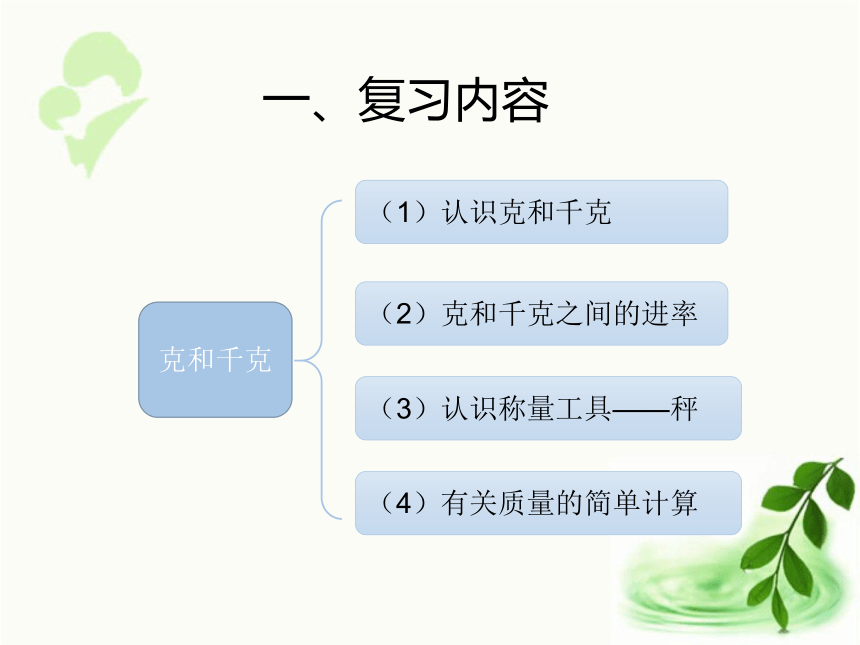 一、复习内容

克和千克

（1）认识克和千克

（2）克和千克之间的进率

（3）认识称量工具——秤

（4）有关质量的简单计算